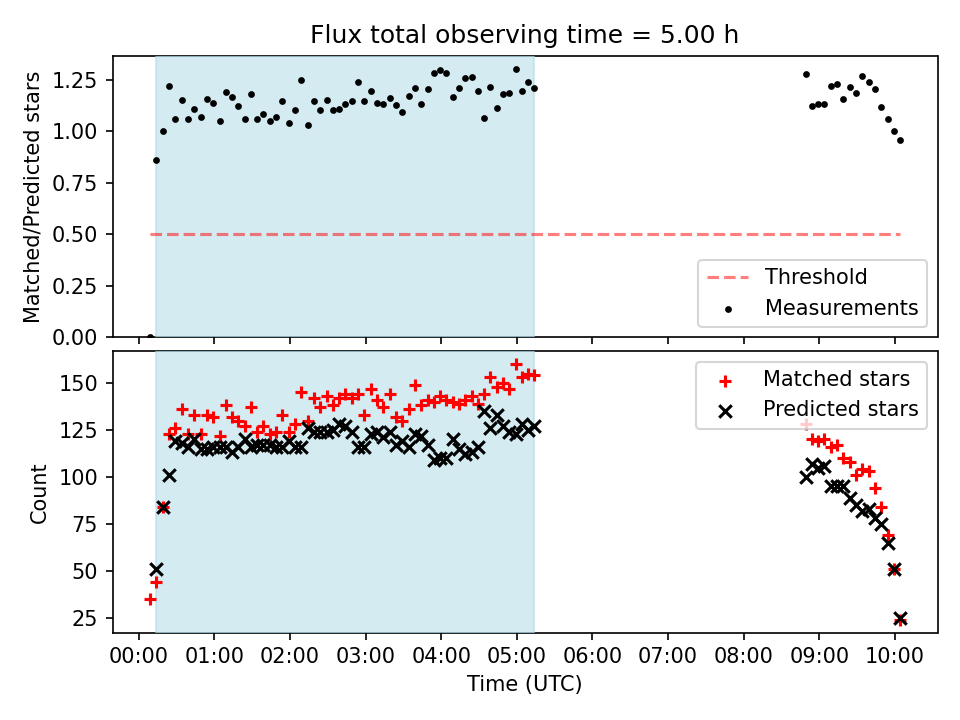 Flux total observing time = 5.00 h

Matched/Predicted stars

1.25
1.00
0.75
0.50
0.25
0.00

Threshold
Measurements

Count

150
125
100
75
50
25

Matched stars
Predicted stars

00:00 01:00 02:00 03:00 04:00 05:00 06:00 07:00 08:00 09:00 10:00

Time (UTC)